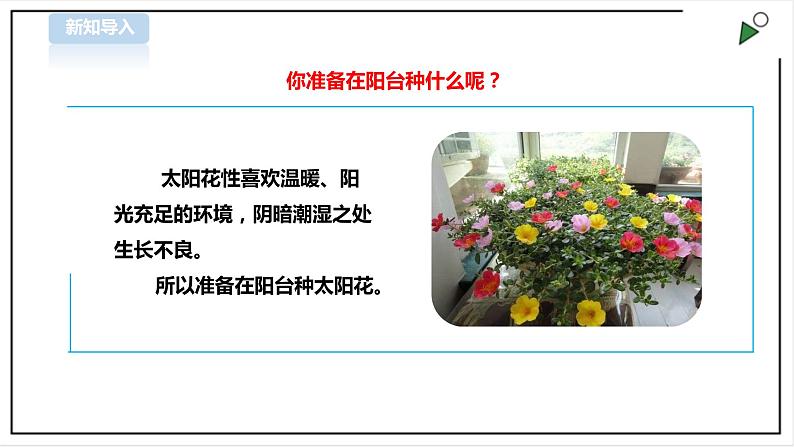 新知导入

你准备在阳台种什么呢？

太阳花性喜欢温暖、阳光充足的环境，阴暗潮湿之处生长不良。

所以准备在阳台种太阳花。